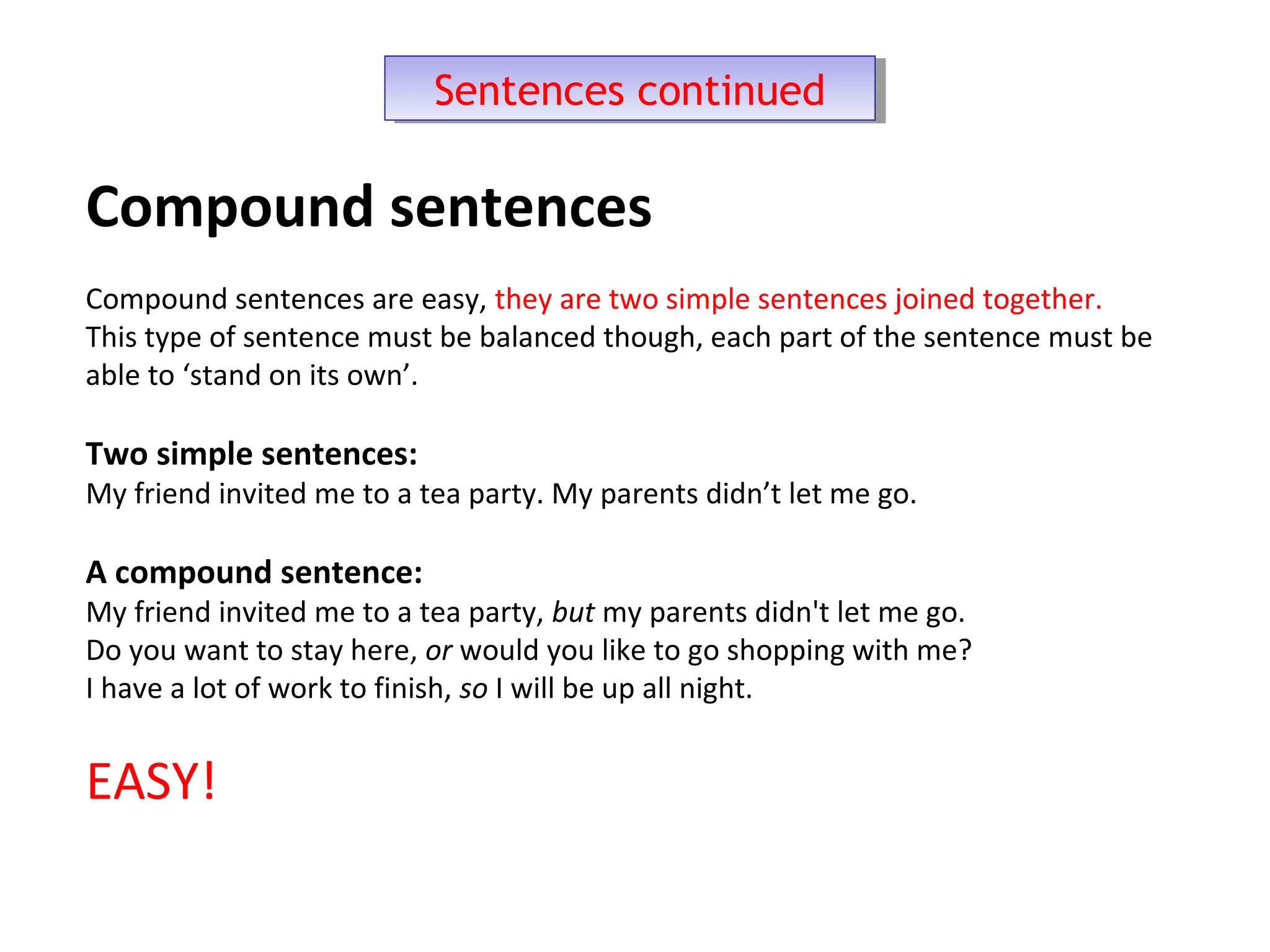 Sentences continued

Compound sentences

Compound sentences are easy, they are two simple sentences joined together. This type of sentence must be balanced though, each part of the sentence must be able to ‘stand on its own’.

Two simple sentences:
My friend invited me to a tea party. My parents didn’t let me go.

A compound sentence:
My friend invited me to a tea party, but my parents didn't let me go.
Do you want to stay here, or would you like to go shopping with me?
I have a lot of work to finish, so I will be up all night.

EASY!